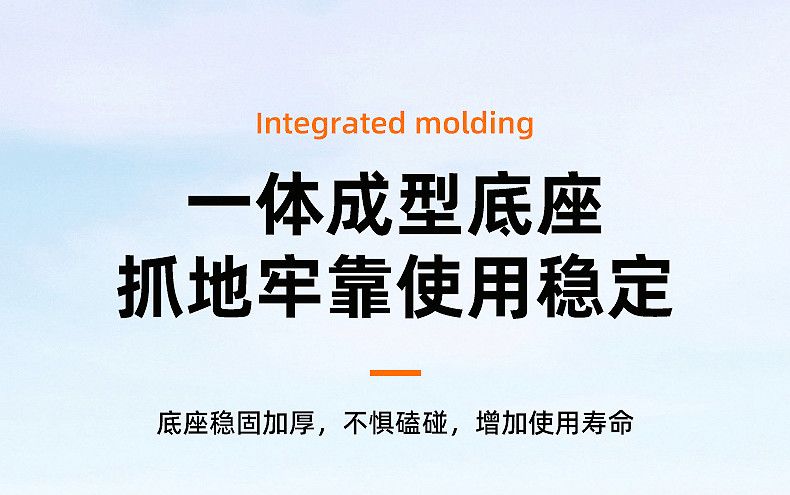 Integrated molding

一体成型底座
抓地牢靠使用稳定

底座稳固加厚，不惧磕碰，增加使用寿命